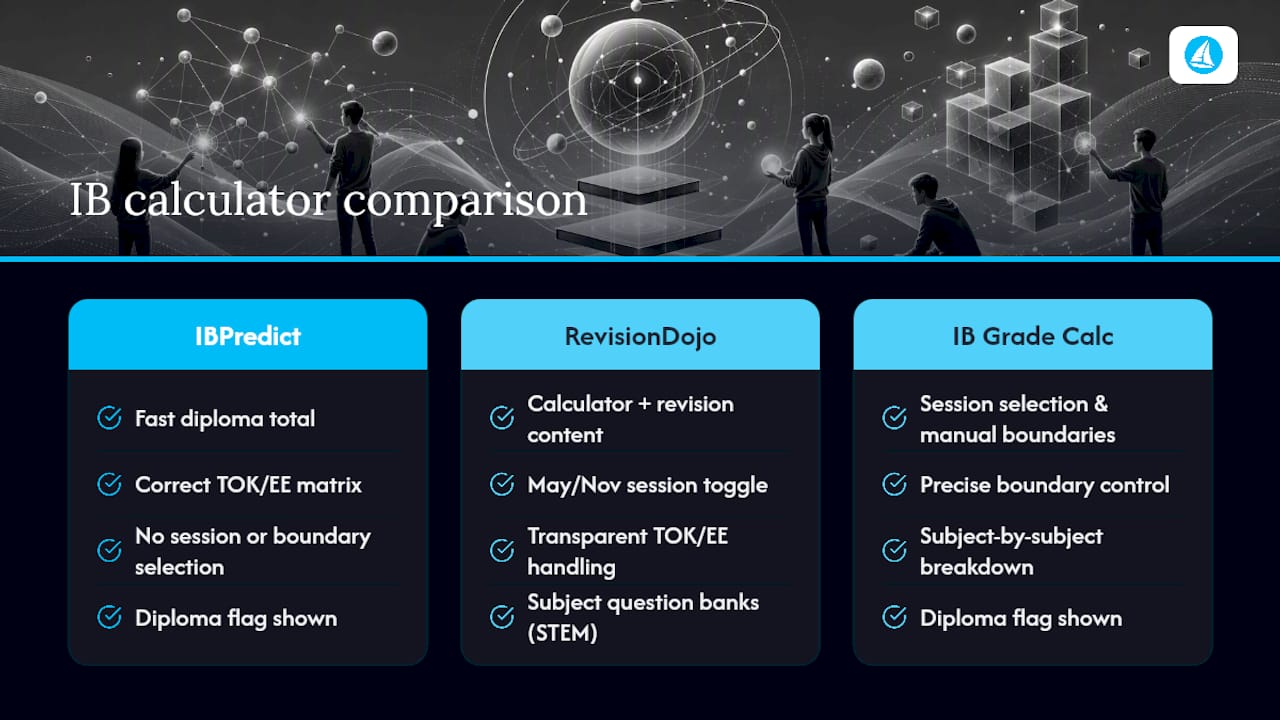 IB calculator comparison

IBPredict

Fast diploma total

Correct TOK/EE matrix

No session or boundary selection

Diploma flag shown

RevisionDojo

Calculator + revision content

May/Nov session toggle

Transparent TOK/EE handling

Subject question banks (STEM)

IB Grade Calc

Session selection & manual boundaries

Precise boundary control

Subject-by-subject breakdown

Diploma flag shown